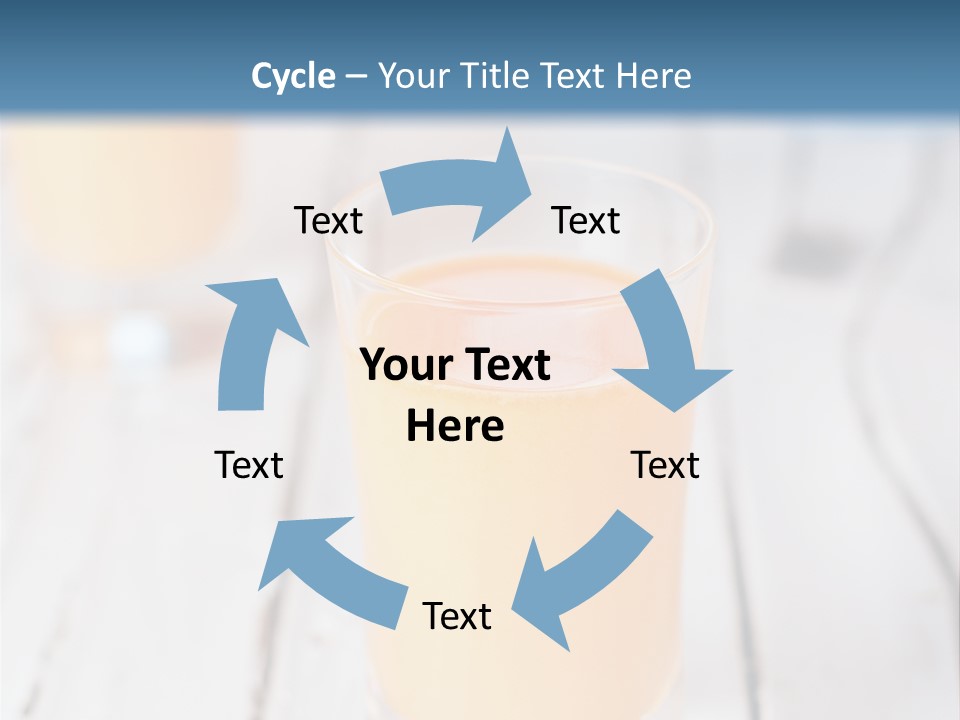 Cycle – Your Title Text Here

Text

Text

Your Text Here

Text

Text

Text